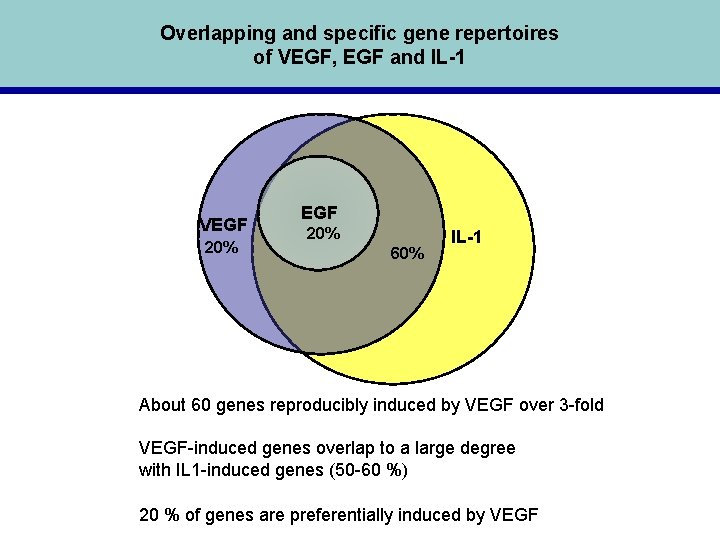 Overlapping and specific gene repertoires of VEGF, EGF and IL-1

VEGF
20%

EGF
20%

60%

IL-1

About 60 genes reproducibly induced by VEGF over 3-fold

VEGF-induced genes overlap to a large degree with IL1-induced genes (50-60 %)

20 % of genes are preferentially induced by VEGF